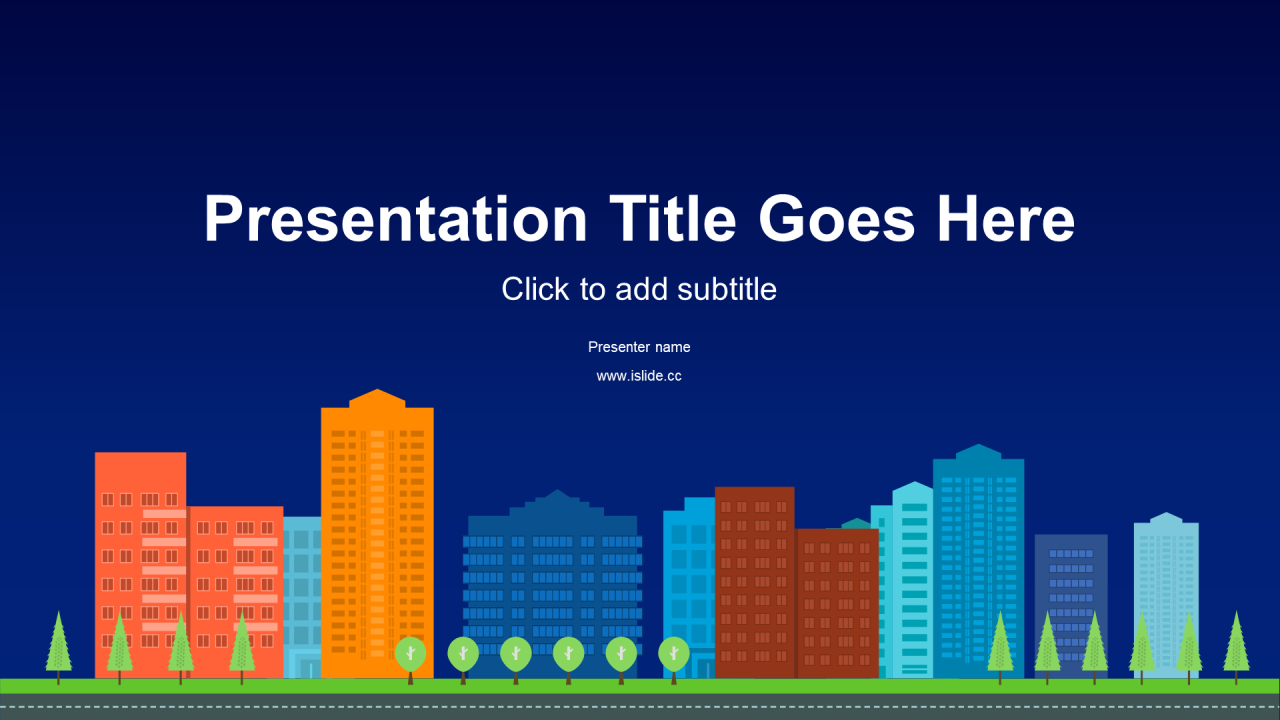 Presentation Title Goes Here

Click to add subtitle

Presenter name

www.islide.cc